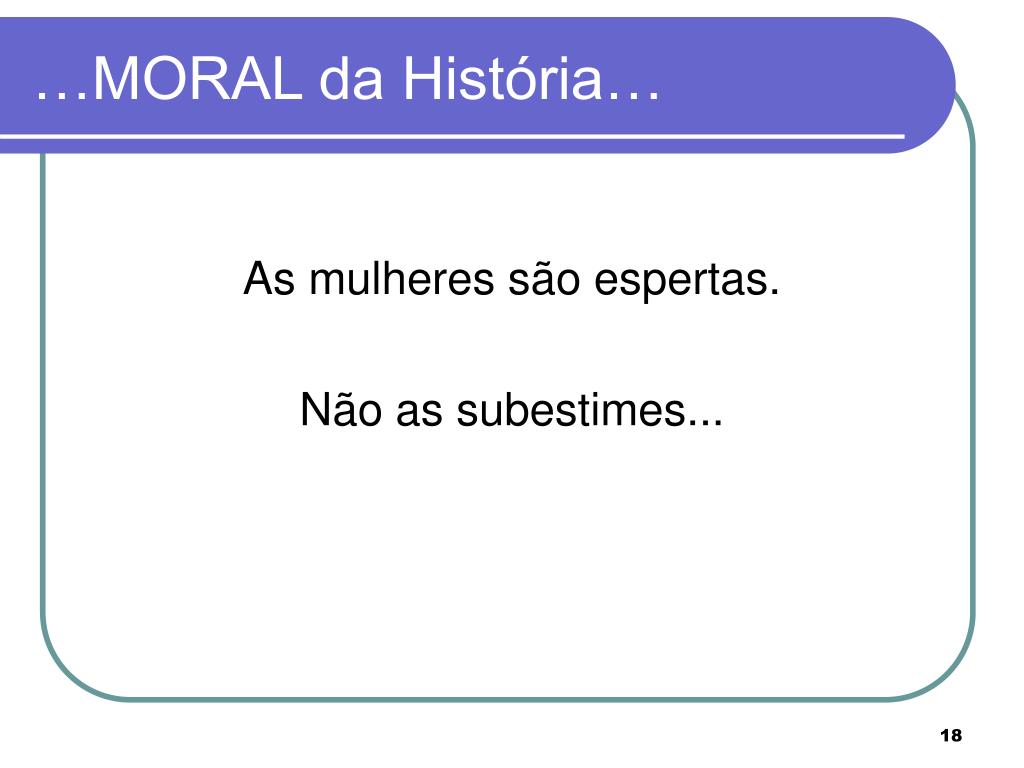 …MORAL da História…

As mulheres são espertas.

Não as subestimes...

18